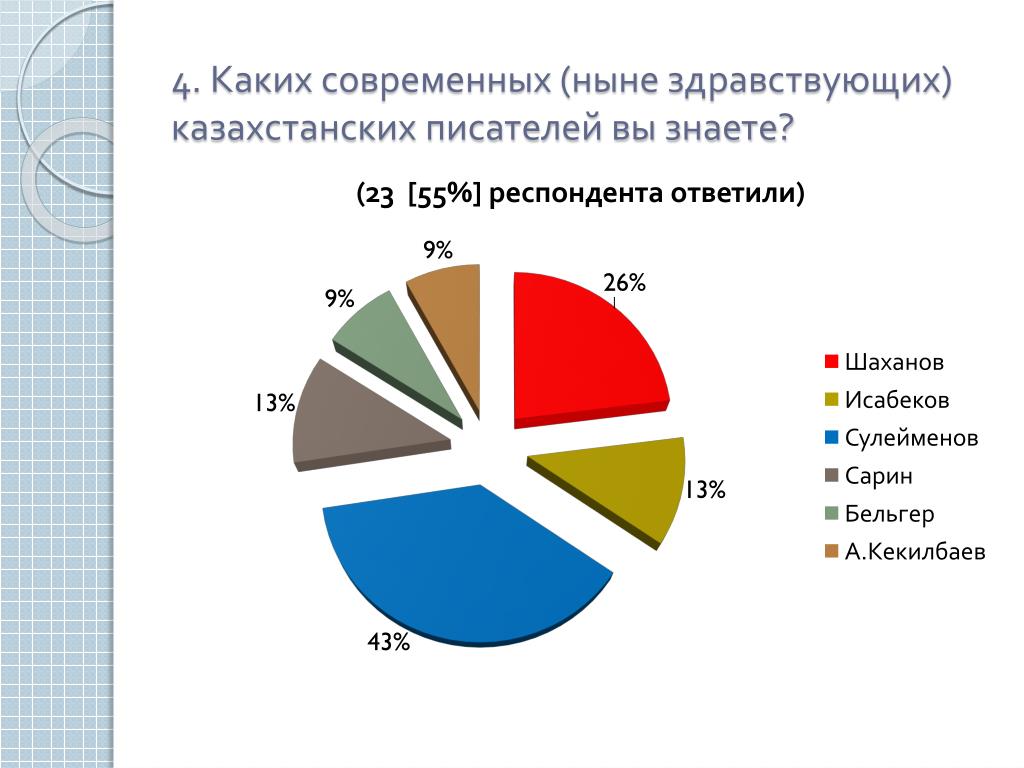 4. Каких современных (ныне здравствующих) казахстанских писателей вы знаете?

(23 [55%] респондента ответили)

9%
26%
9%
13%
13%
43%

Шаханов
Исабеков
Сулейменов
Сарин
Бельгер
А.Кекилбаев